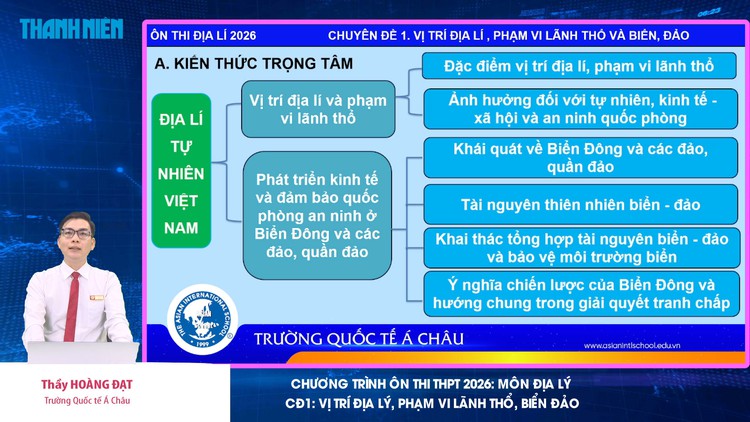 THANH NIÊN

ÔN THI ĐỊA LÍ 2026

CHUYÊN ĐỀ 1. VỊ TRÍ ĐỊA LÍ , PHẠM VI LÃNH THỔ VÀ BIỂN, ĐẢO

A. KIẾN THỨC TRỌNG TÂM

ĐỊA LÍ TỰ NHIÊN VIỆT NAM

Vị trí địa lí và phạm vi lãnh thổ

Đặc điểm vị trí địa lí, phạm vi lãnh thổ

Ảnh hưởng đối với tự nhiên, kinh tế - xã hội và an ninh quốc phòng

Phát triển kinh tế và đảm bảo quốc phòng an ninh ở Biển Đông và các đảo, quần đảo

Khái quát về Biển Đông và các đảo, quần đảo

Tài nguyên thiên nhiên biển - đảo

Khai thác tổng hợp tài nguyên biển - đảo và bảo vệ môi trường biển

Ý nghĩa chiến lược của Biển Đông và hướng chung trong giải quyết tranh chấp

THE ASIAN INTERNATIONAL SCHOOL 1999

TRƯỜNG QUỐC TẾ Á CHÂU

www.asianintlschool.edu.vn

Thầy HOÀNG ĐẠT
Trường Quốc tế Á Châu

CHƯƠNG TRÌNH ÔN THI THPT 2026: MÔN ĐỊA LÝ
CĐ1: VỊ TRÍ ĐỊA LÝ, PHẠM VI LÃNH THỔ, BIỂN ĐẢO